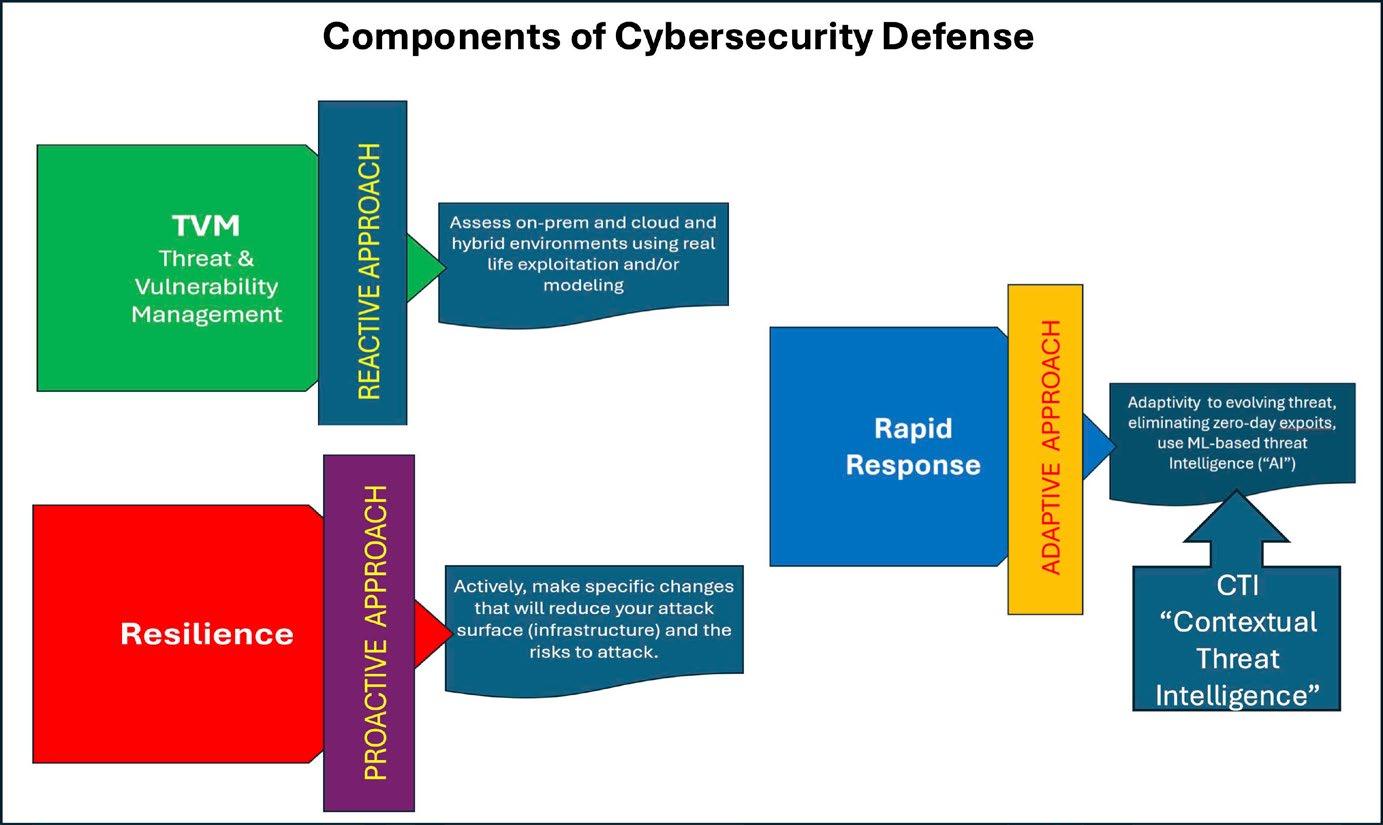 Components of Cybersecurity Defense

TVM
Threat & Vulnerability Management

REACTIVE APPROACH

Assess on-prem and cloud and hybrid environments using real life exploitation and/or modeling

Resilience

PROACTIVE APPROACH

Actively, make specific changes that will reduce your attack surface (infrastructure) and the risks to attack.

Rapid Response

ADAPTIVE APPROACH

Adaptivity to evolving threat, eliminating zero-day expoits, use ML-based threat Intelligence ("AI")

CTI
"Contextual Threat Intelligence"